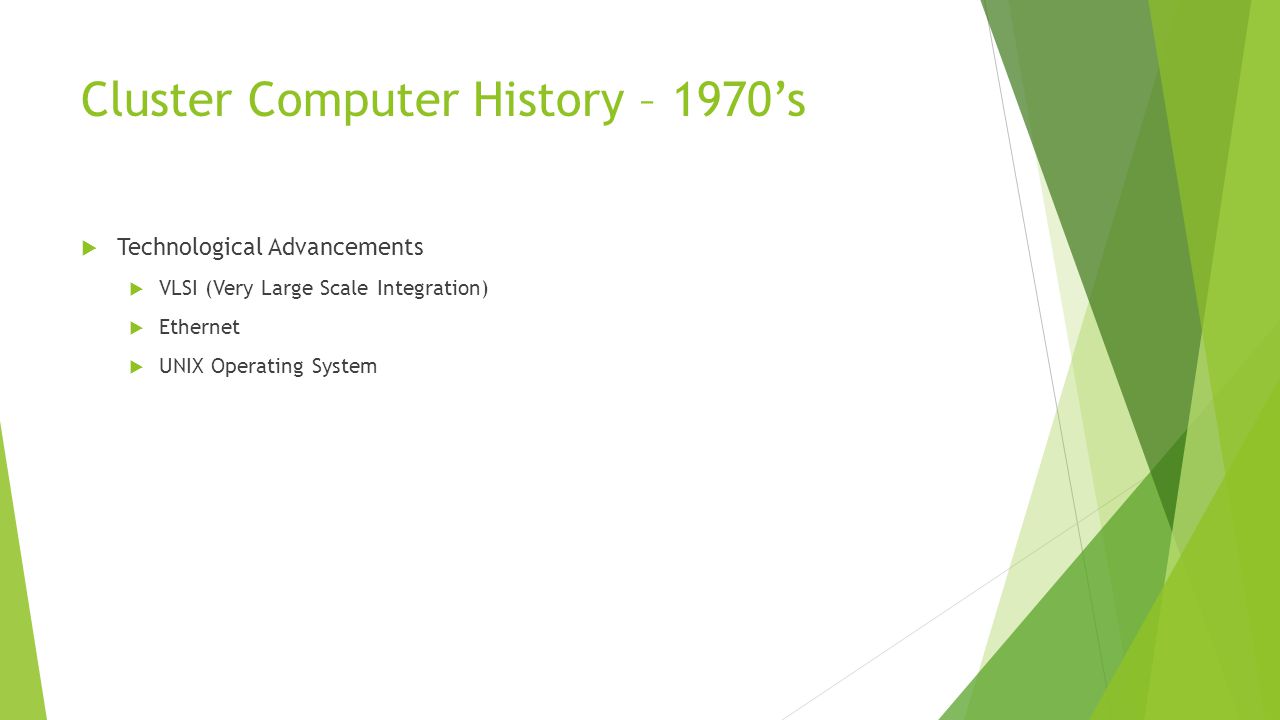 Cluster Computer History – 1970’s

Technological Advancements

VLSI (Very Large Scale Integration)

Ethernet

UNIX Operating System